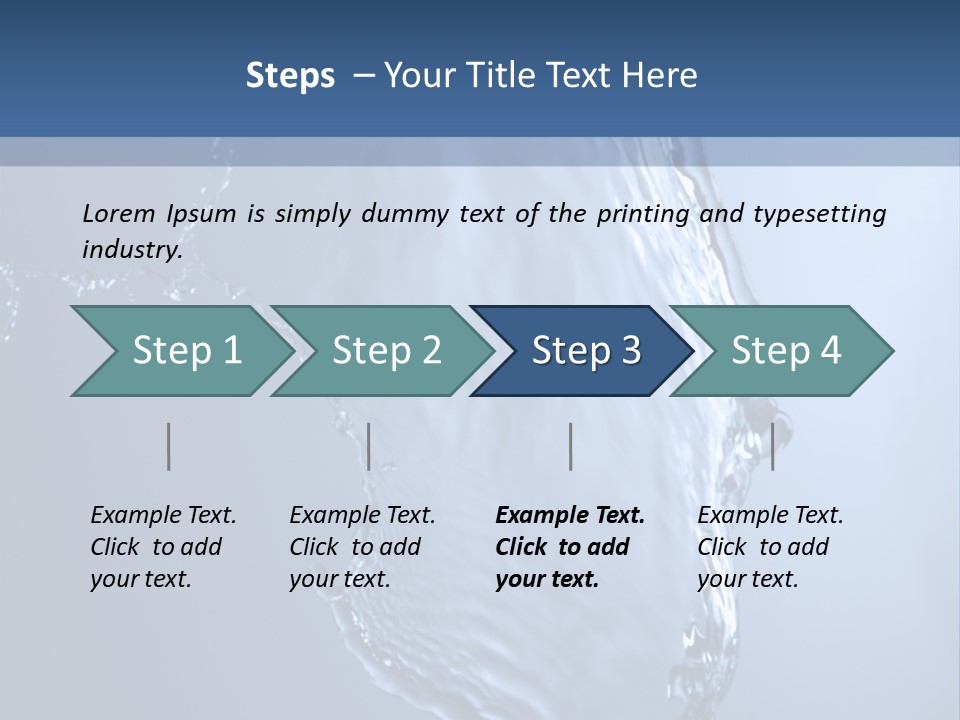 Steps – Your Title Text Here

Lorem Ipsum is simply dummy text of the printing and typesetting industry.

Step 1

Step 2

Step 3

Step 4

Example Text. Click to add your text.

Example Text. Click to add your text.

Example Text. Click to add your text.

Example Text. Click to add your text.